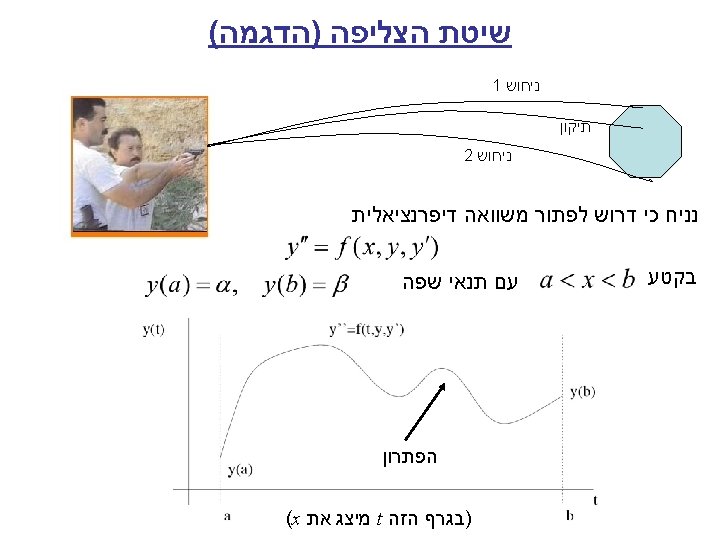 שיטת הצליפה (הדגמה)

ניחוש 1

תיקון

ניחוש 2

נניח כי דרוש לפתור משוואה דיפרנציאלית

$y'' = f(x, y, y')$

בקטע $a < x < b$ עם תנאי שפה $y(a) = \alpha, \quad y(b) = \beta$

y(t)

y``=f(t,y,y`)

y(b)

הפתרון

y(a)

t

a

b

(בגרף הזה $t$ מיצג את $x$)